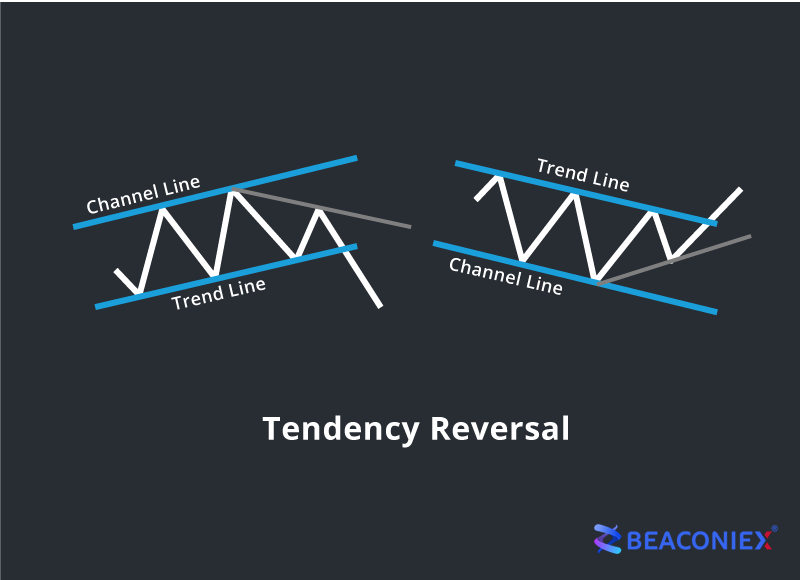 Channel Line
Trend Line

Trend Line
Channel Line

Tendency Reversal

BEACONIEX®